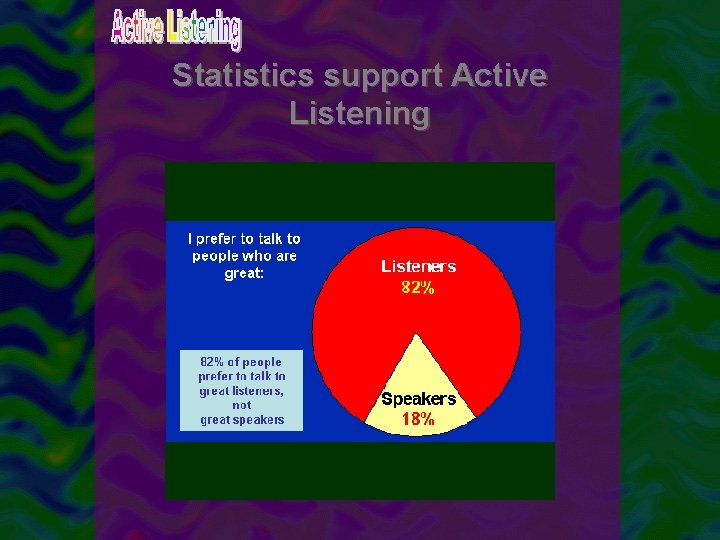 Active Listening

Statistics support Active Listening

I prefer to talk to people who are great:

Listeners
82%

Speakers
18%

82% of people prefer to talk to great listeners, not great speakers